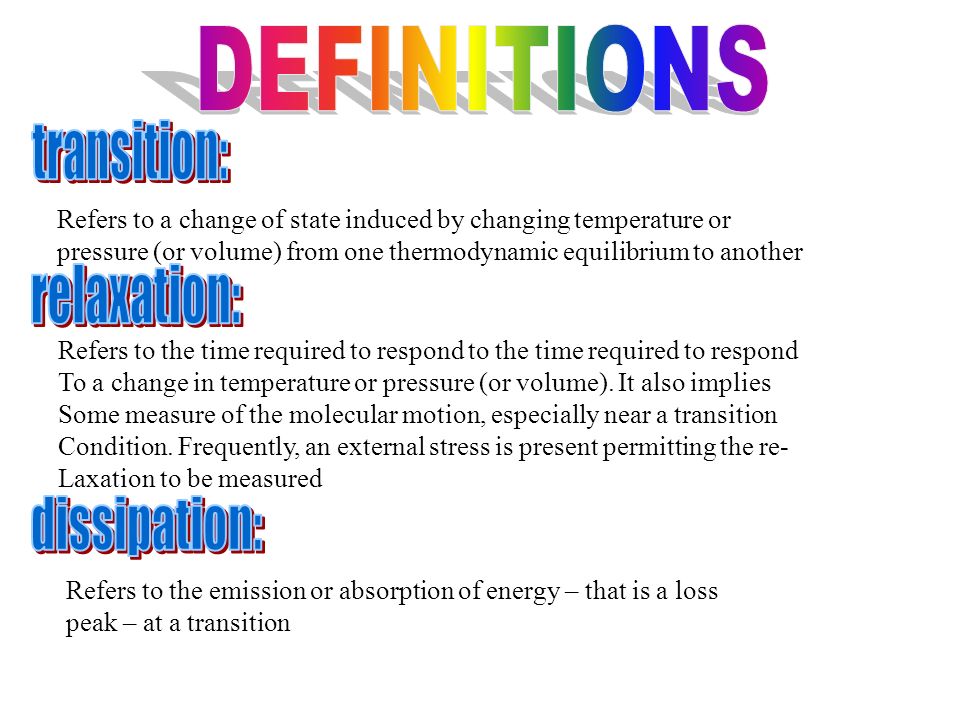 DEFINITIONS

transition:

Refers to a change of state induced by changing temperature or pressure (or volume) from one thermodynamic equilibrium to another

relaxation:

Refers to the time required to respond to the time required to respond To a change in temperature or pressure (or volume). It also implies Some measure of the molecular motion, especially near a transition Condition. Frequently, an external stress is present permitting the re-Laxation to be measured

dissipation:

Refers to the emission or absorption of energy – that is a loss peak – at a transition